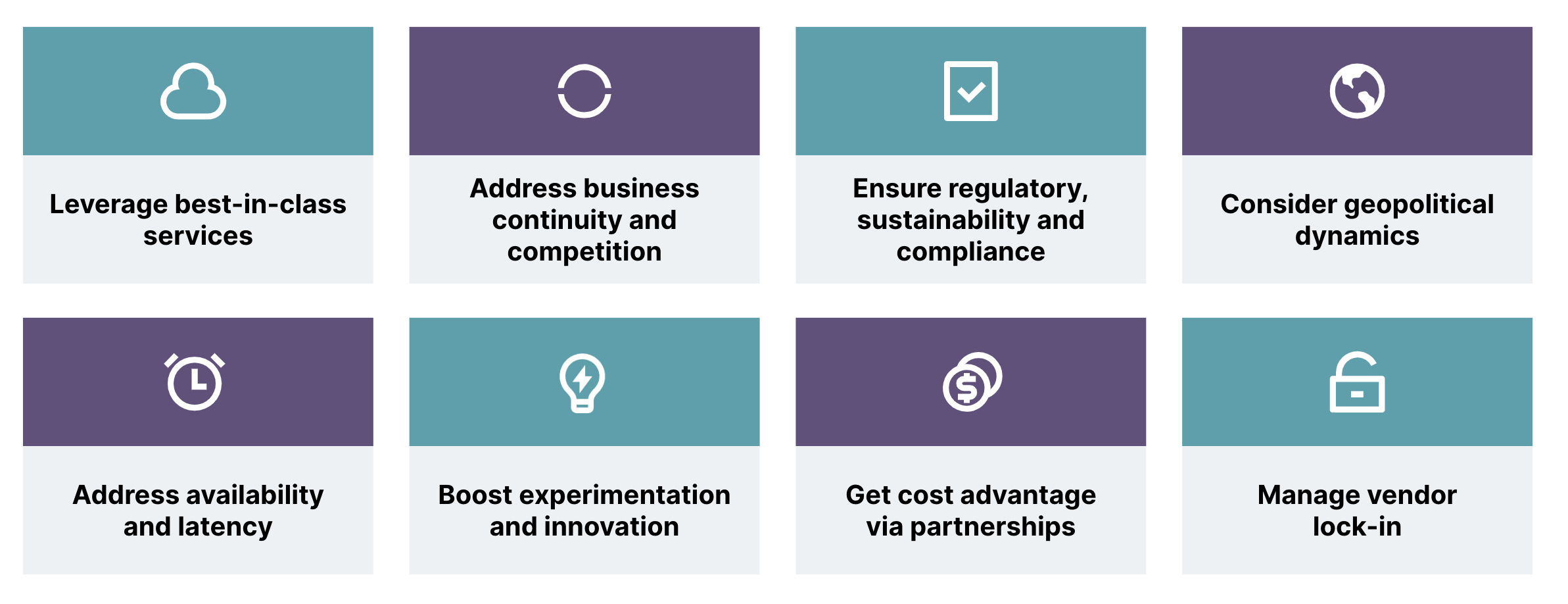 Leverage best-in-class services

Address business continuity and competition

Ensure regulatory, sustainability and compliance

Consider geopolitical dynamics

Address availability and latency

Boost experimentation and innovation

Get cost advantage via partnerships

Manage vendor lock-in